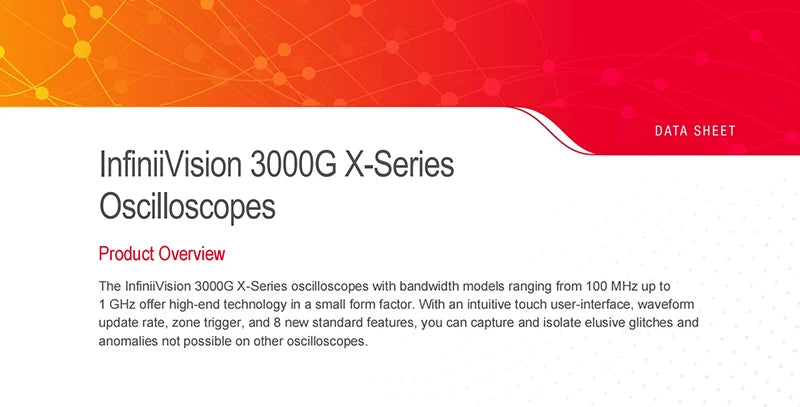 DATA SHEET

InfiniiVision 3000G X-Series Oscilloscopes

Product Overview

The InfiniiVision 3000G X-Series oscilloscopes with bandwidth models ranging from 100 MHz up to 1 GHz offer high-end technology in a small form factor. With an intuitive touch user-interface, waveform update rate, zone trigger, and 8 new standard features, you can capture and isolate elusive glitches and anomalies not possible on other oscilloscopes.